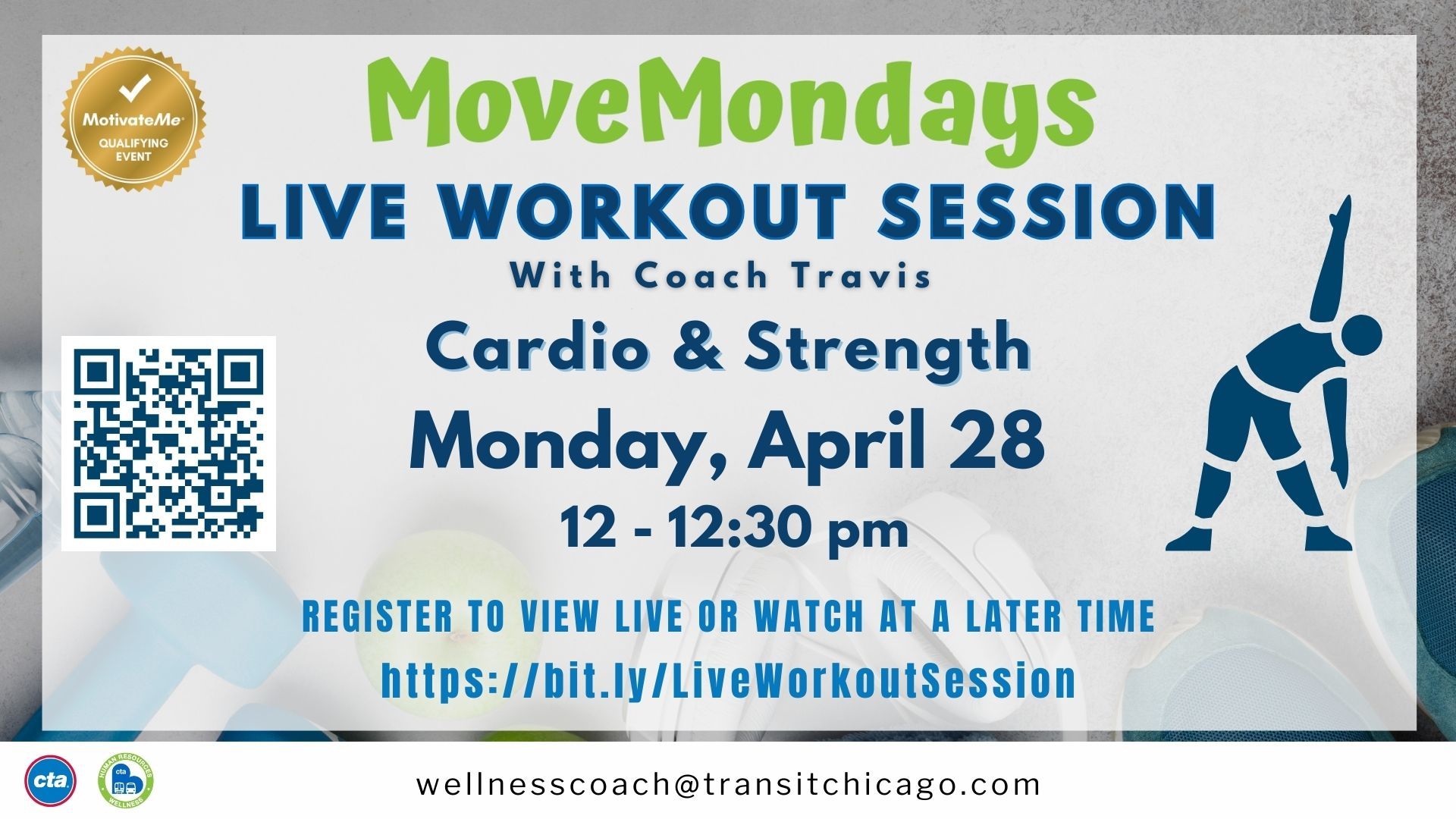 MotivateMe
QUALIFYING EVENT

MoveMondays

LIVE WORKOUT SESSION

With Coach Travis

Cardio & Strength

Monday, April 28

12 - 12:30 pm

REGISTER TO VIEW LIVE OR WATCH AT A LATER TIME

https://bit.ly/LiveWorkoutSession

cta

HUMAN RESOURCES cta WELLNESS

wellnesscoach@transitchicago.com